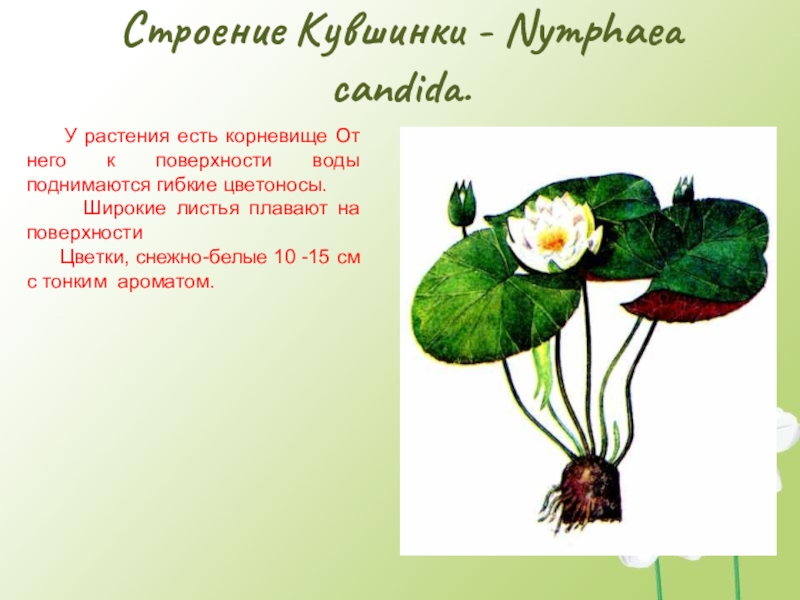 Строение Кувшинки - Nymphaea candida.

У растения есть корневище От него к поверхности воды поднимаются гибкие цветоносы.

Широкие листья плавают на поверхности

Цветки, снежно-белые 10 -15 см с тонким ароматом.